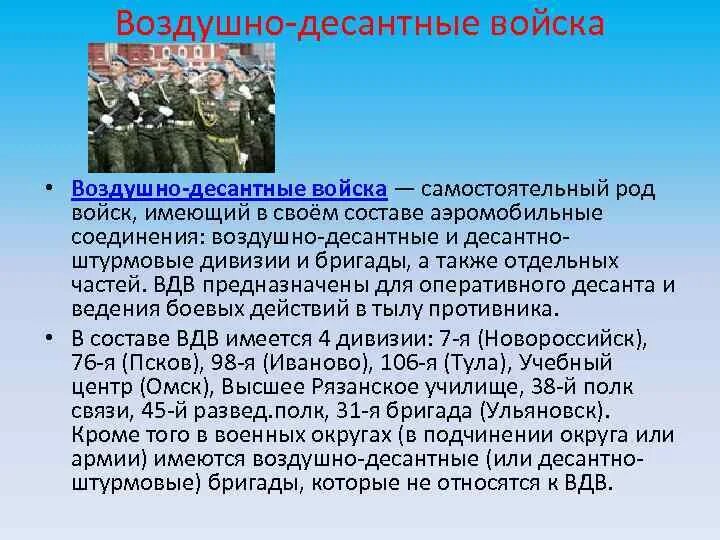 Воздушно-десантные войска

• Воздушно-десантные войска — самостоятельный род войск, имеющий в своём составе аэромобильные соединения: воздушно-десантные и десантно-штурмовые дивизии и бригады, а также отдельных частей. ВДВ предназначены для оперативного десанта и ведения боевых действий в тылу противника.

• В составе ВДВ имеется 4 дивизии: 7-я (Новороссийск), 76-я (Псков), 98-я (Иваново), 106-я (Тула), Учебный центр (Омск), Высшее Рязанское училище, 38-й полк связи, 45-й развед.полк, 31-я бригада (Ульяновск). Кроме того в военных округах (в подчинении округа или армии) имеются воздушно-десантные (или десантно-штурмовые) бригады, которые не относятся к ВДВ.